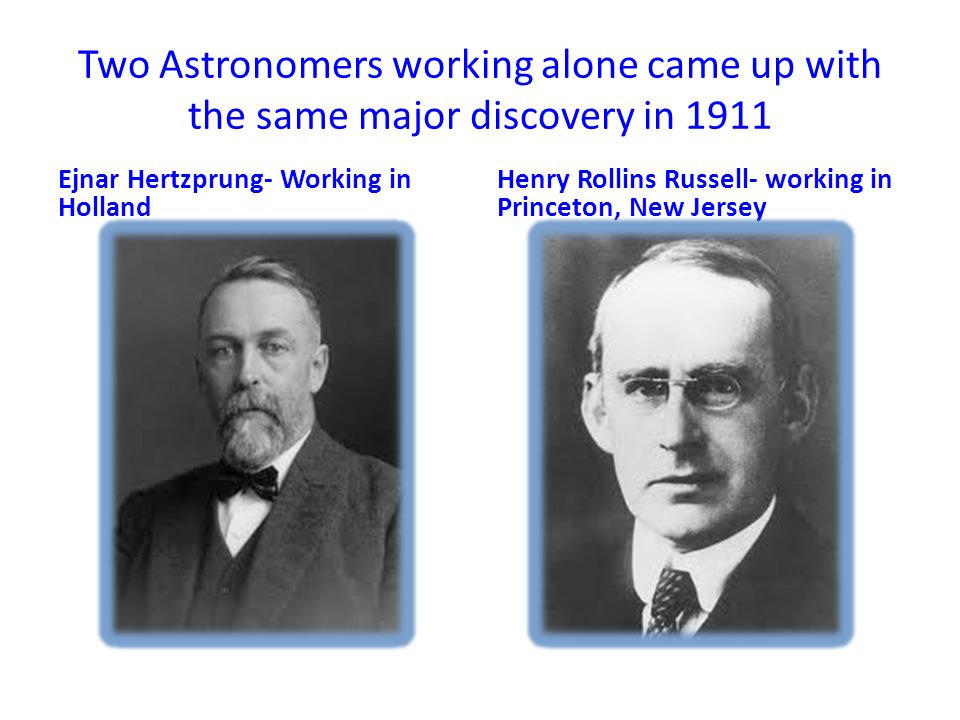 Two Astronomers working alone came up with the same major discovery in 1911

Ejnar Hertzprung- Working in Holland

Henry Rollins Russell- working in Princeton, New Jersey